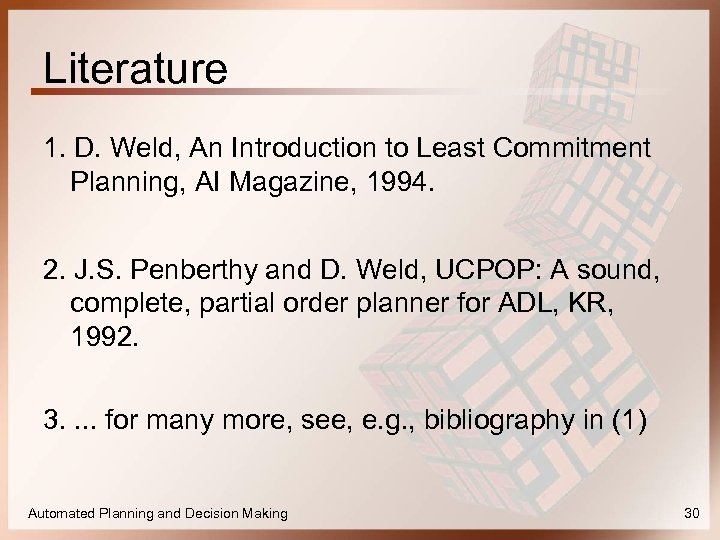 Literature

1. D. Weld, An Introduction to Least Commitment Planning, AI Magazine, 1994.

2. J.S. Penberthy and D. Weld, UCPOP: A sound, complete, partial order planner for ADL, KR, 1992.

3. ... for many more, see, e.g., bibliography in (1)

Automated Planning and Decision Making

30